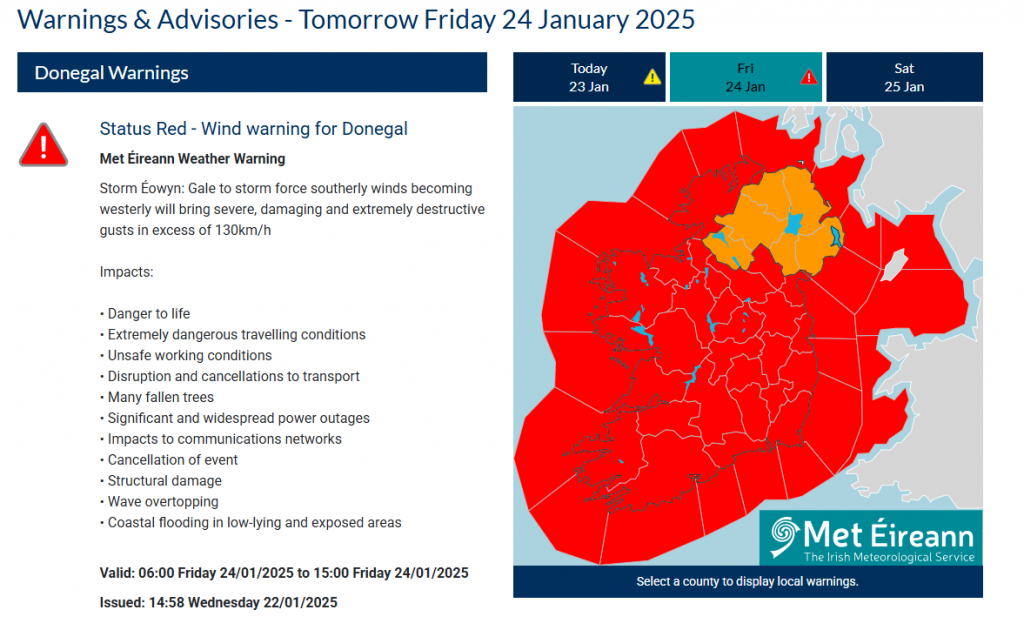 Warnings & Advisories - Tomorrow Friday 24 January 2025

Donegal Warnings

Status Red - Wind warning for Donegal

Met Éireann Weather Warning

Storm Éowyn: Gale to storm force southerly winds becoming westerly will bring severe, damaging and extremely destructive gusts in excess of 130km/h

Impacts:

• Danger to life
• Extremely dangerous travelling conditions
• Unsafe working conditions
• Disruption and cancellations to transport
• Many fallen trees
• Significant and widespread power outages
• Impacts to communications networks
• Cancellation of event
• Structural damage
• Wave overtopping
• Coastal flooding in low-lying and exposed areas

Valid: 06:00 Friday 24/01/2025 to 15:00 Friday 24/01/2025

Issued: 14:58 Wednesday 22/01/2025

Today
23 Jan

Fri
24 Jan

Sat
25 Jan

Met Éireann
The Irish Meteorological Service

Select a county to display local warnings.